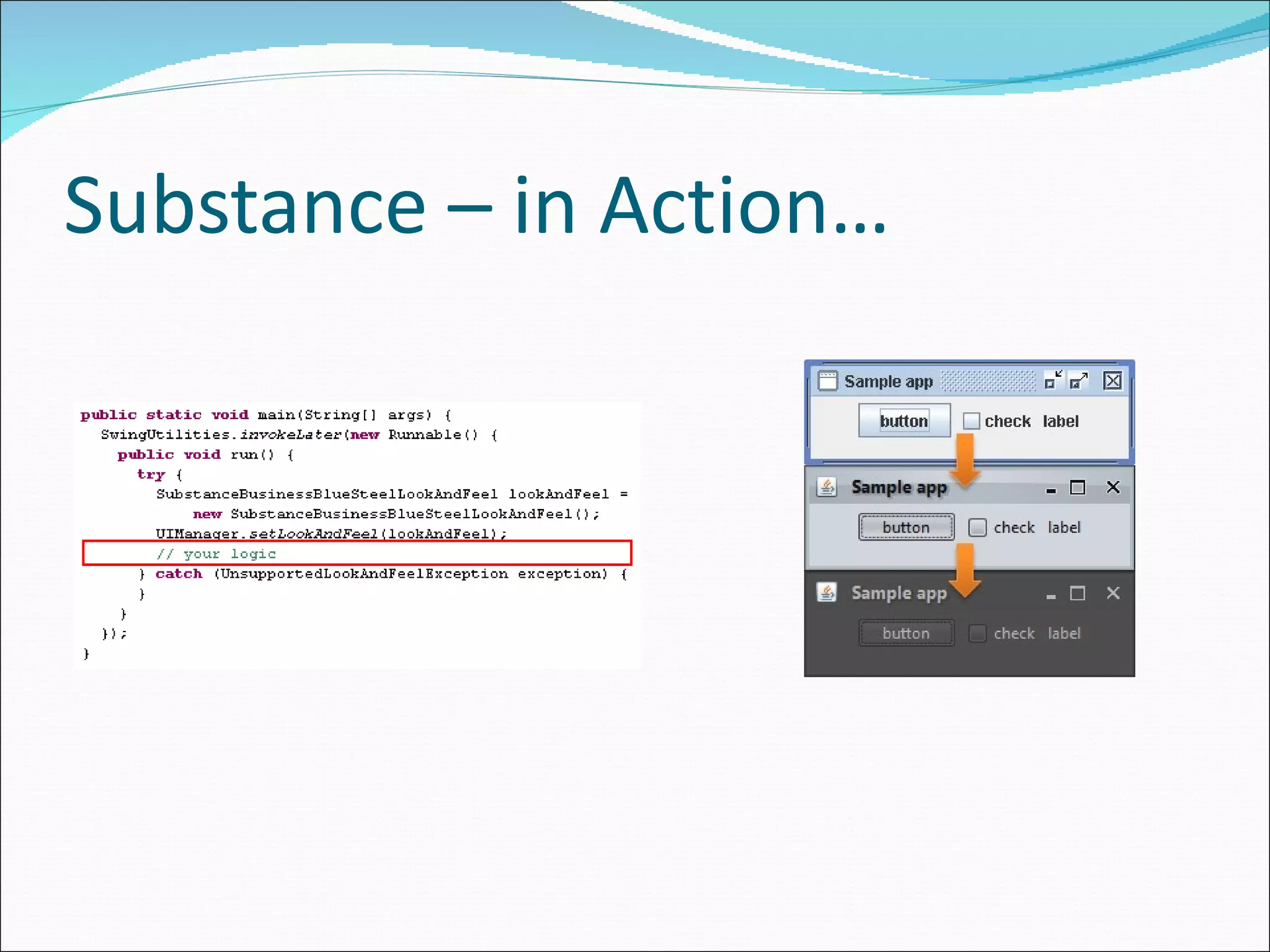 Substance – in Action…

public static void main(String[] args) {
  SwingUtilities.invokeLater(new Runnable() {
    public void run() {
      try {
        SubstanceBusinessBlueSteelLookAndFeel lookAndFeel =
            new SubstanceBusinessBlueSteelLookAndFeel();
        UIManager.setLookAndFeel(lookAndFeel);
        // your logic
      } catch (UnsupportedLookAndFeelException exception) {
      }
    }
  });
}

Sample app
button check label

Sample app
button check label

Sample app
button check label